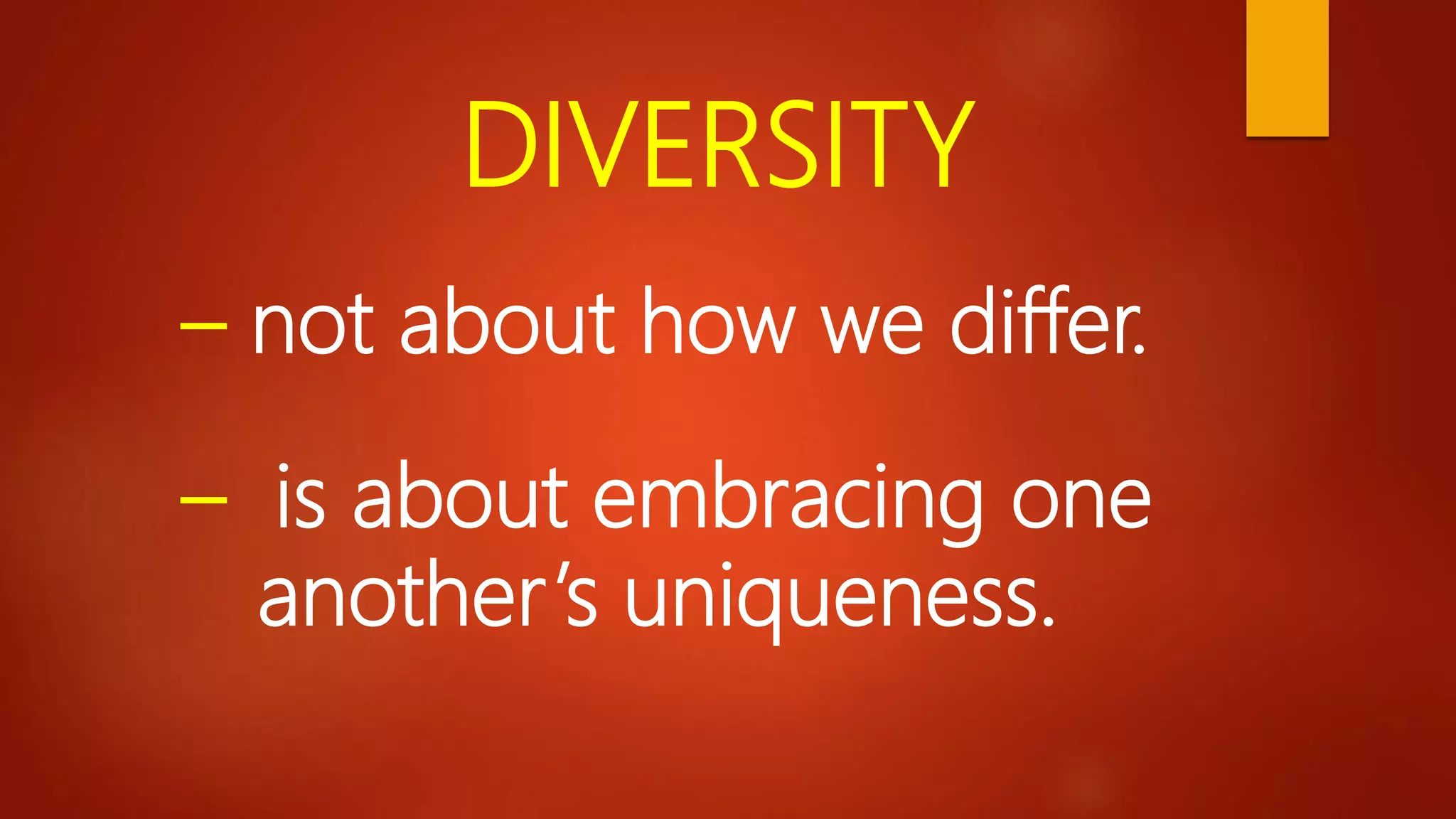 DIVERSITY

– not about how we differ.

– is about embracing one another’s uniqueness.